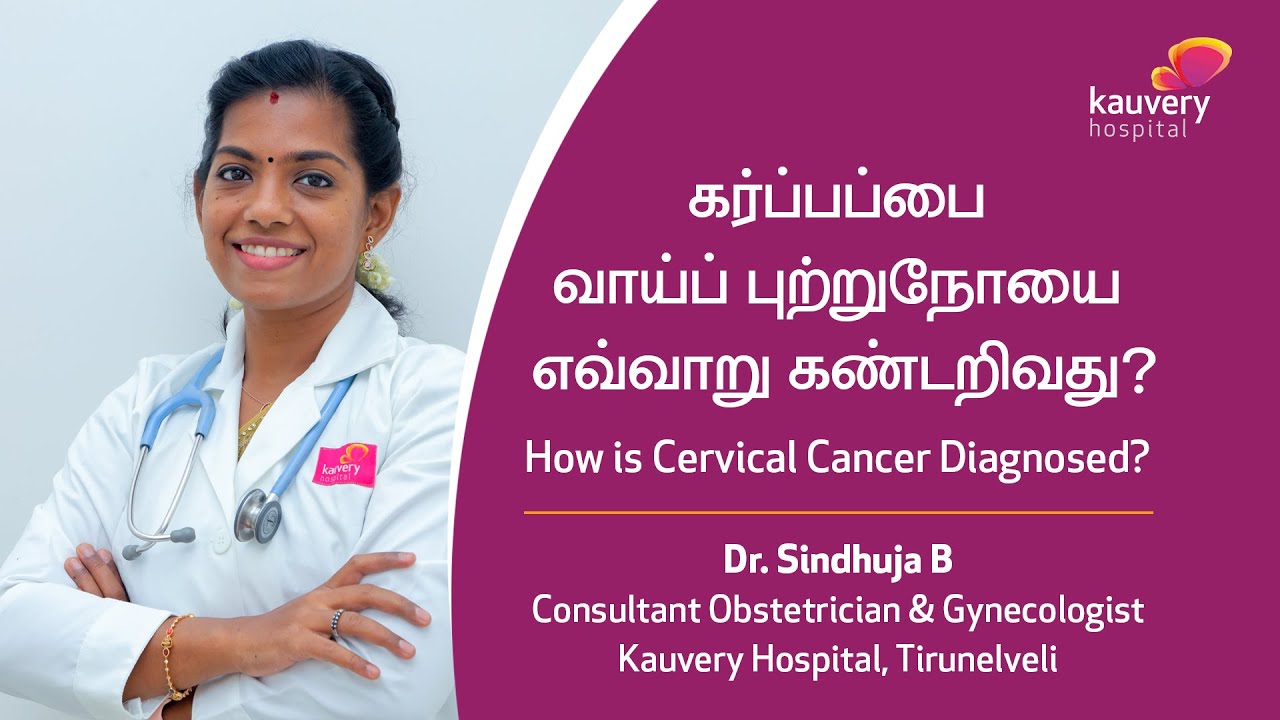 kauvery
hospital

கர்ப்பப்பை
வாய்ப் புற்றுநோயை
எவ்வாறு கண்டறிவது?

How is Cervical Cancer Diagnosed?

Dr. Sindhuja B
Consultant Obstetrician & Gynecologist
Kauvery Hospital, Tirunelveli

kauvery
hospital